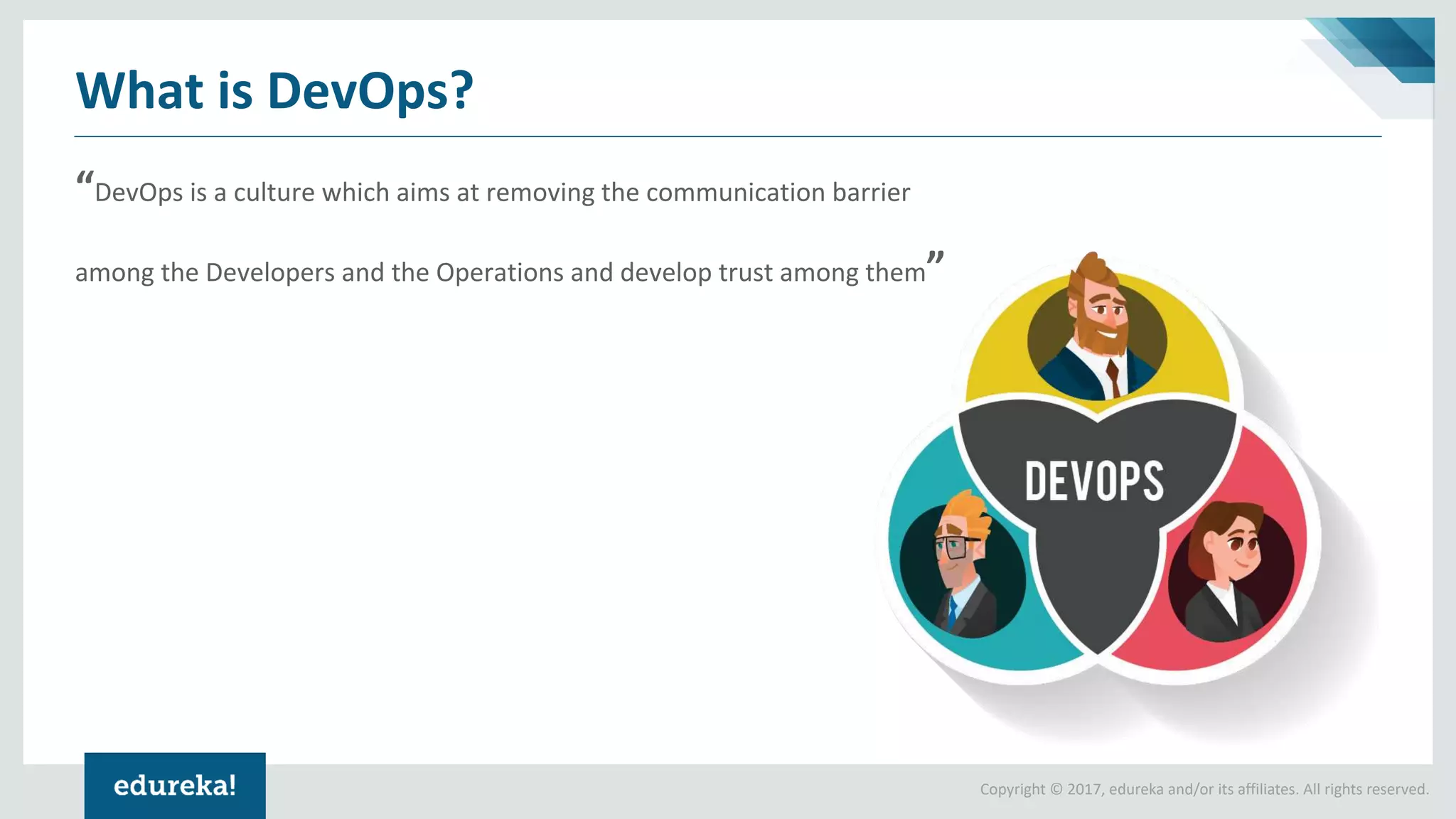 What is DevOps?

“DevOps is a culture which aims at removing the communication barrier among the Developers and the Operations and develop trust among them”

DEVOPS

edureka!

Copyright © 2017, edureka and/or its affiliates. All rights reserved.